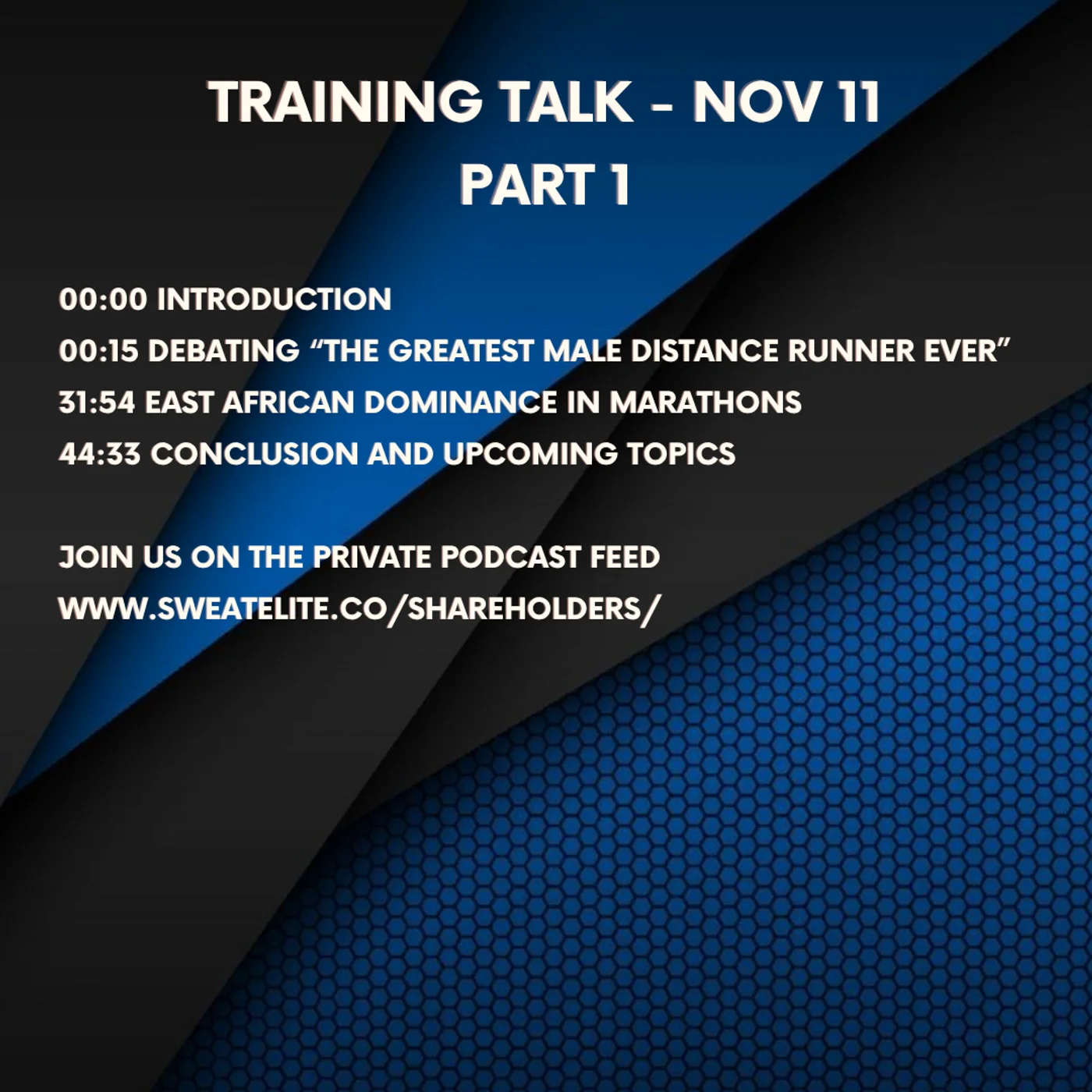 TRAINING TALK - NOV 11
PART 1

00:00 INTRODUCTION
00:15 DEBATING “THE GREATEST MALE DISTANCE RUNNER EVER”
31:54 EAST AFRICAN DOMINANCE IN MARATHONS
44:33 CONCLUSION AND UPCOMING TOPICS

JOIN US ON THE PRIVATE PODCAST FEED
WWW.SWEATELITE.CO/SHAREHOLDERS/